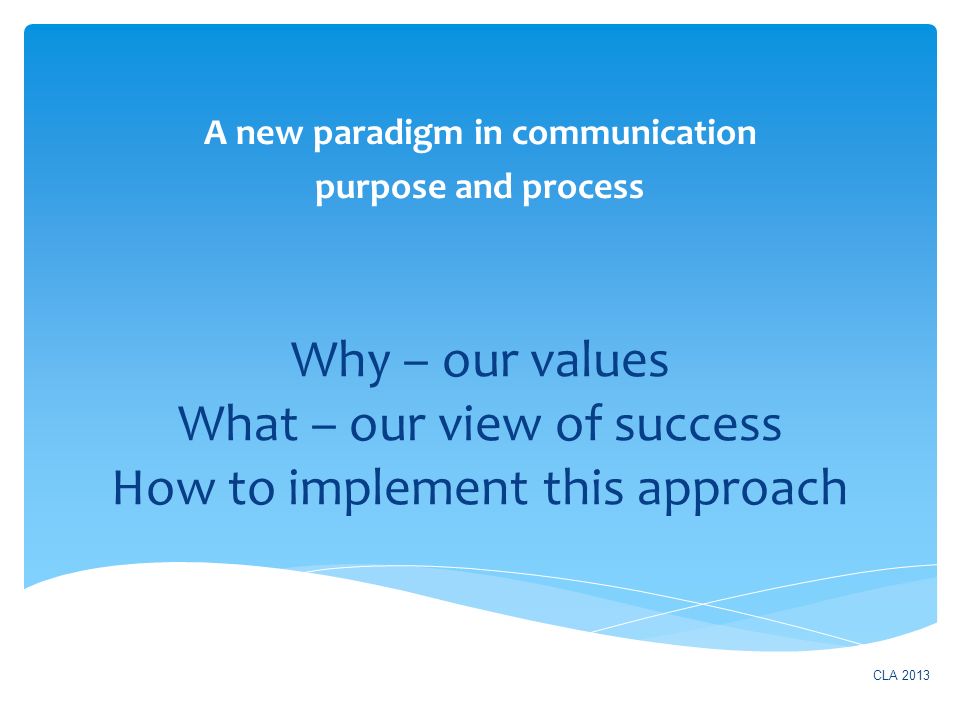 A new paradigm in communication
purpose and process

Why – our values
What – our view of success
How to implement this approach

CLA 2013